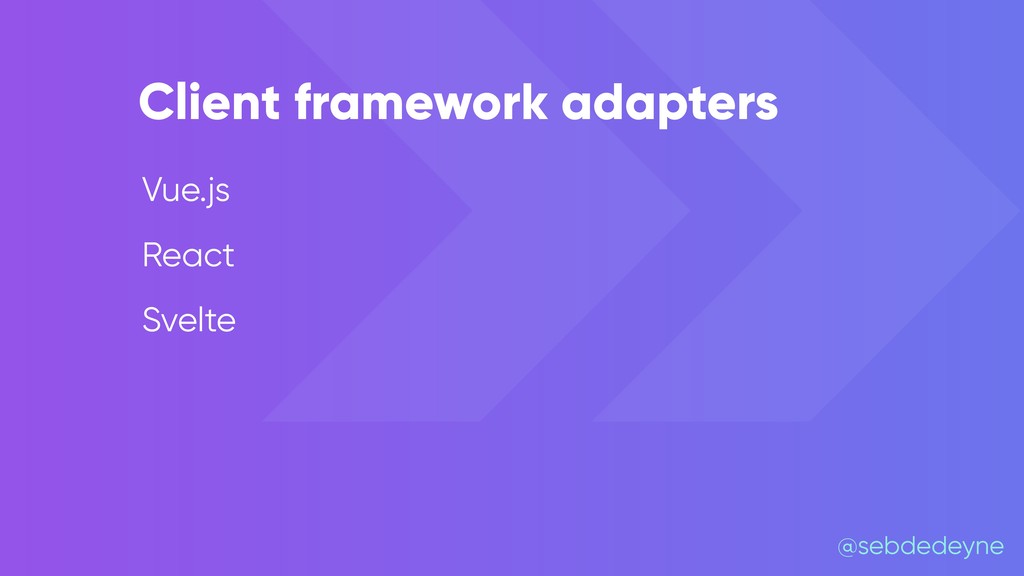 Client framework adapters

Vue.js

React

Svelte

@sebdedeyne